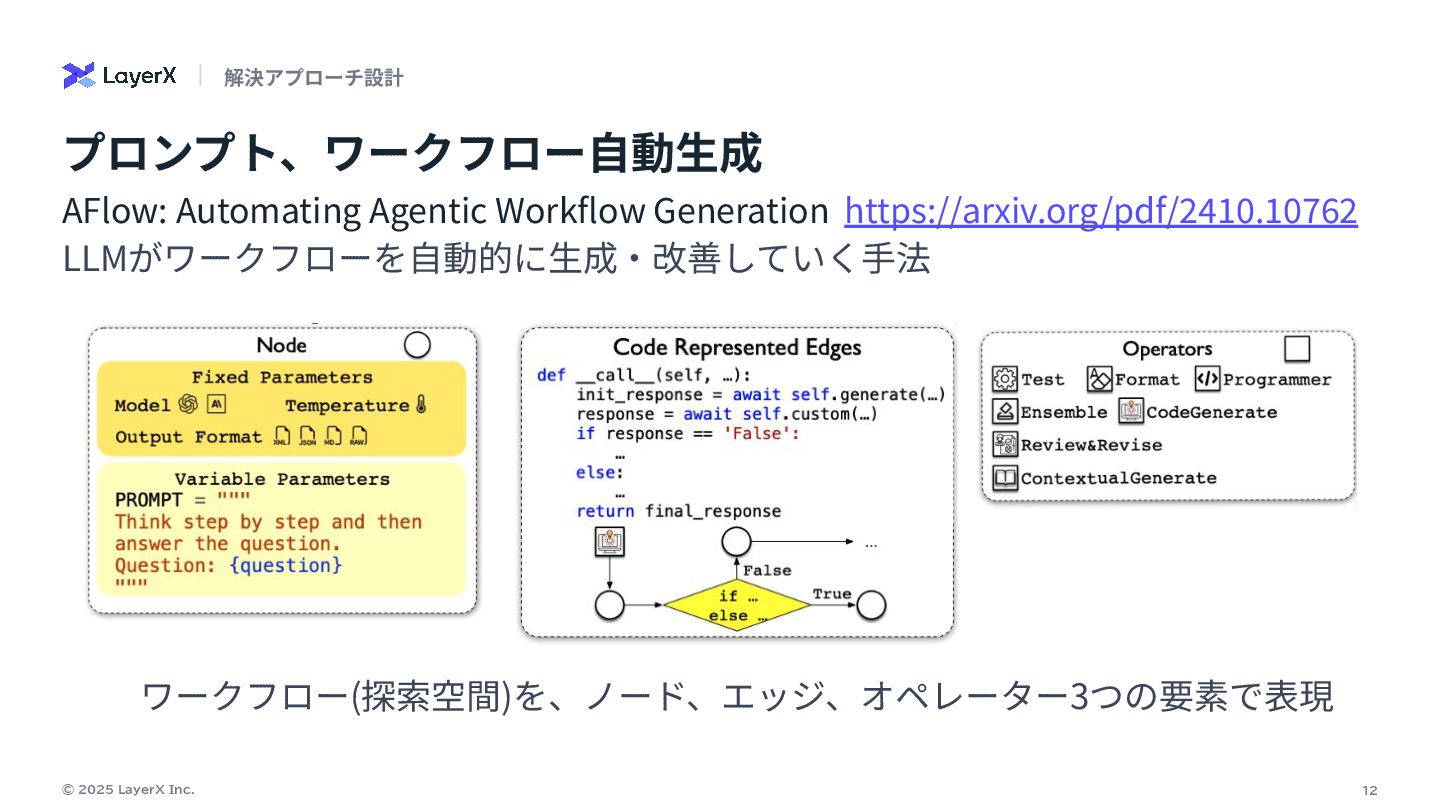 LayerX | 解決アプローチ設計

プロンプト、ワークフロー自動生成

AFlow: Automating Agentic Workflow Generation https://arxiv.org/pdf/2410.10762
LLMがワークフローを自動的に生成・改善していく手法

Node

Fixed Parameters
Model
Temperature
Output Format XML JSON MD RAW

Variable Parameters
PROMPT = """
Think step by step and then answer the question.
Question: {question}
"""

Code Represented Edges

def __call__(self, …):
    init_response = await self.generate(…)
    response = await self.custom(…)
    if response == 'False':
        …
    else:
        …
    return final_response

…
False
if …
else …
True

Operators

Test
Format
Programmer
Ensemble
CodeGenerate
Review&Revise
ContextualGenerate

ワークフロー(探索空間)を、ノード、エッジ、オペレーター3つの要素で表現

© 2025 LayerX Inc.

12